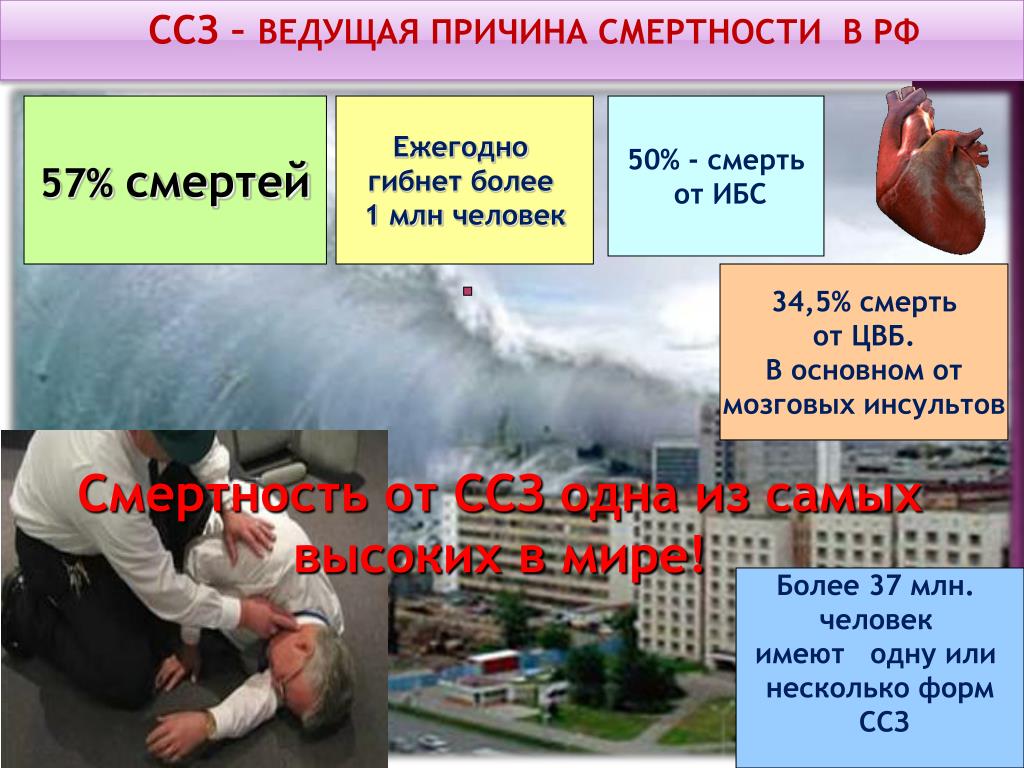 ССЗ – ВЕДУЩАЯ ПРИЧИНА СМЕРТНОСТИ В РФ

57% смертей

Ежегодно гибнет более 1 млн человек

50% - смерть от ИБС

34,5% смерть от ЦВБ. В основном от мозговых инсультов

Смертность от ССЗ одна из самых высоких в мире!

Более 37 млн. человек имеют одну или несколько форм ССЗ